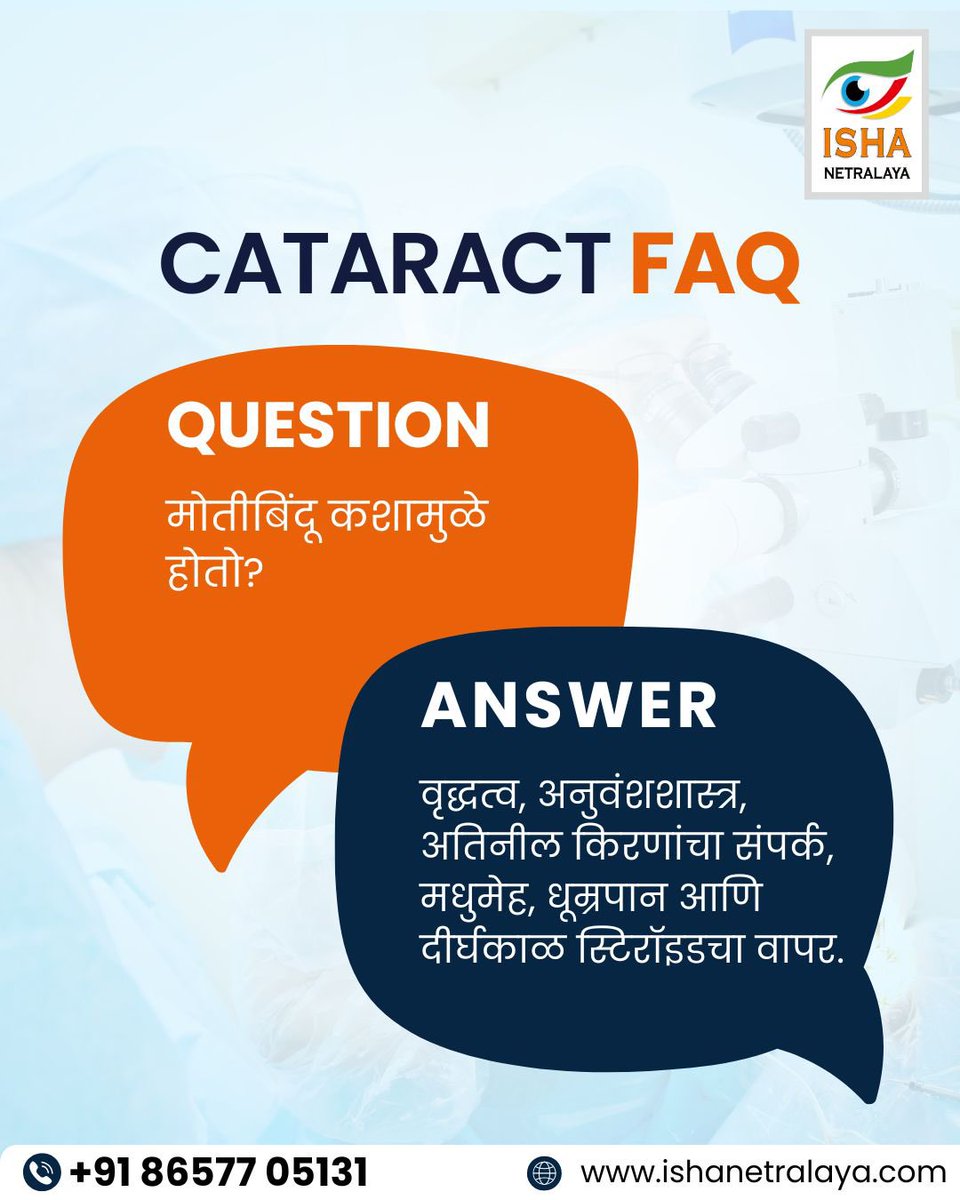 ISHA
NETRALAYA

CATARACT FAQ

QUESTION

मोतीबिंदू कशामुळे होतो?

ANSWER

वृद्धत्व, अनुवंशशास्त्र, अतिनील किरणांचा संपर्क, मधुमेह, धूम्रपान आणि दीर्घकाळ स्टिरॉइडचा वापर.

+91 86577 05131

www.ishanetralaya.com